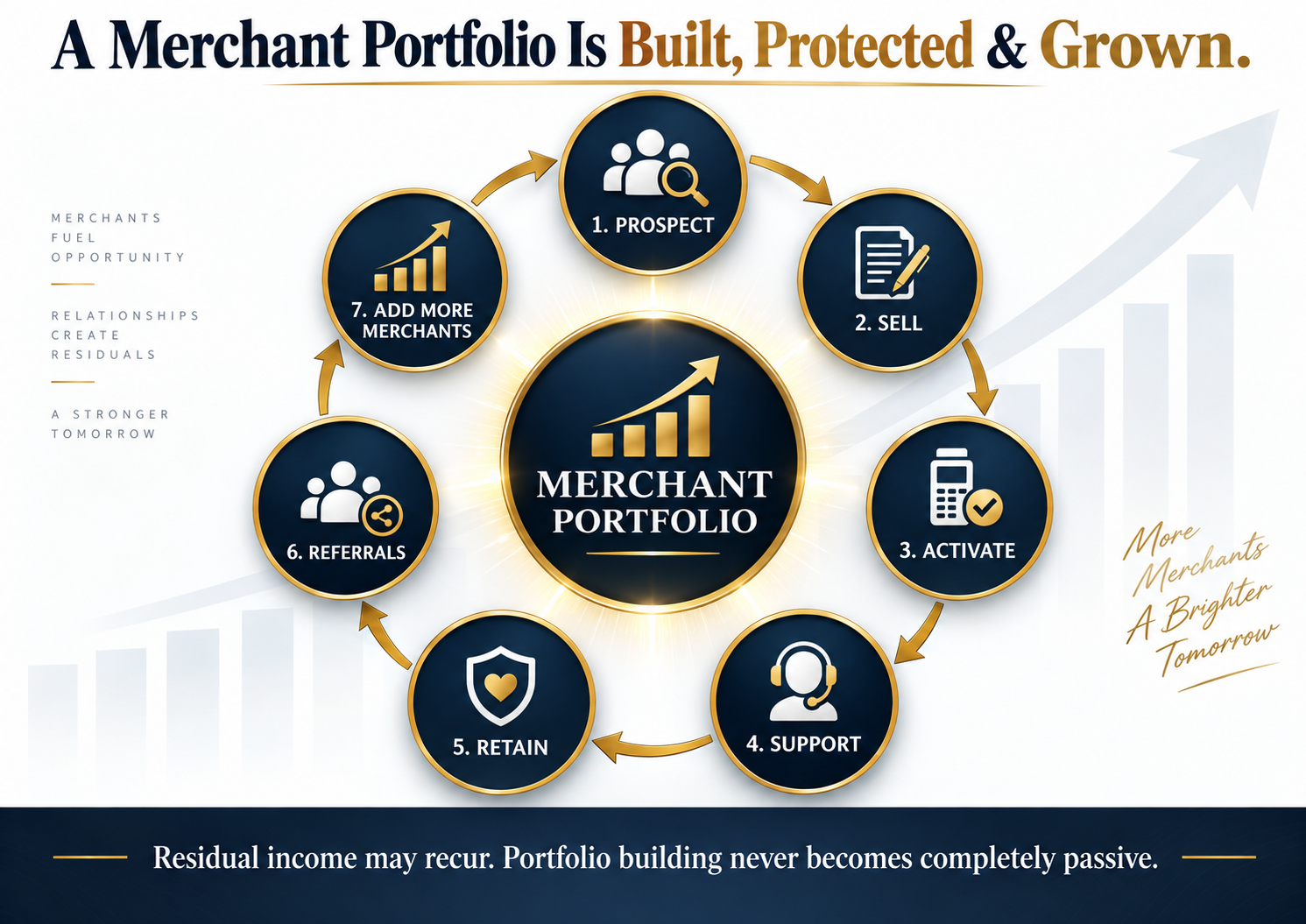 A Merchant Portfolio Is Built, Protected & Grown.

MERCHANTS FUEL OPPORTUNITY

RELATIONSHIPS CREATE RESIDUALS

A STRONGER TOMORROW

1. PROSPECT

2. SELL

3. ACTIVATE

4. SUPPORT

5. RETAIN

6. REFERRALS

7. ADD MORE MERCHANTS

MERCHANT PORTFOLIO

More Merchants A Brighter Tomorrow

Residual income may recur. Portfolio building never becomes completely passive.